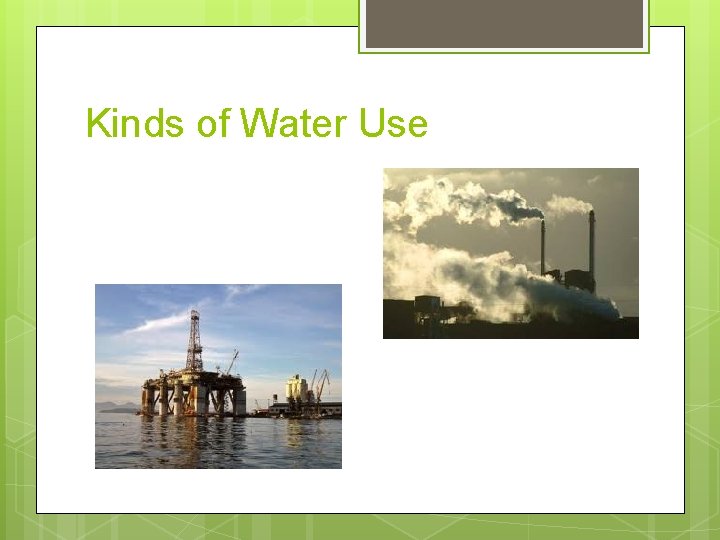 Kinds of Water Use